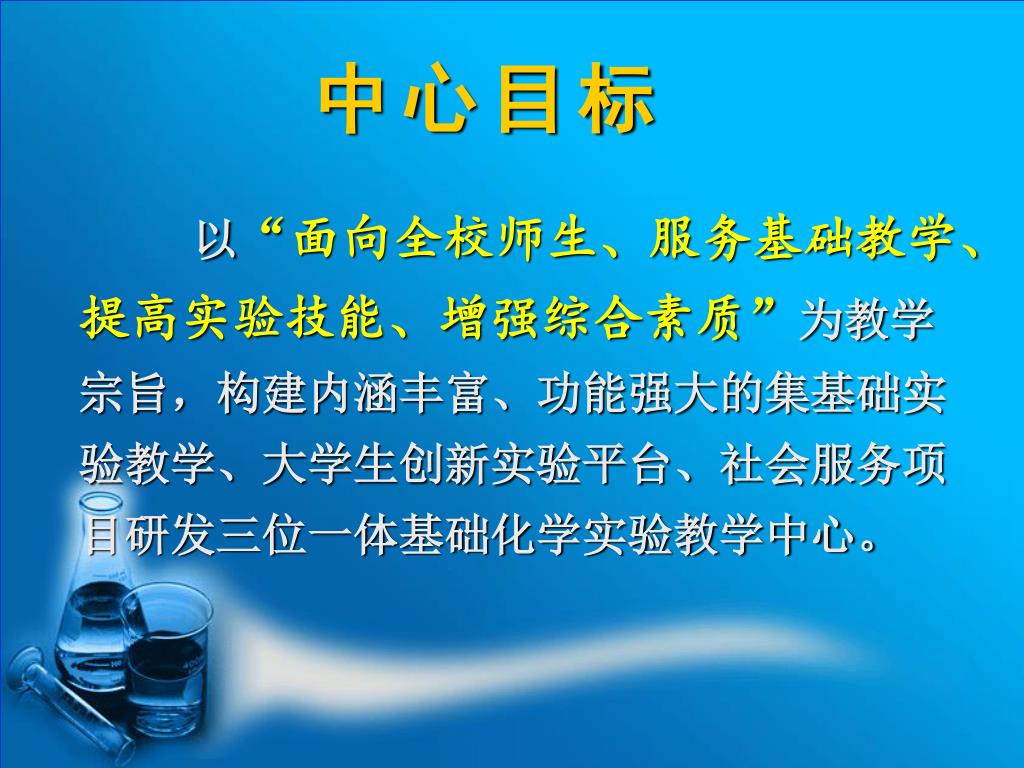 中心目标

以“面向全校师生、服务基础教学、提高实验技能、增强综合素质”为教学宗旨，构建内涵丰富、功能强大的集基础实验教学、大学生创新实验平台、社会服务项目研发三位一体基础化学实验教学中心。